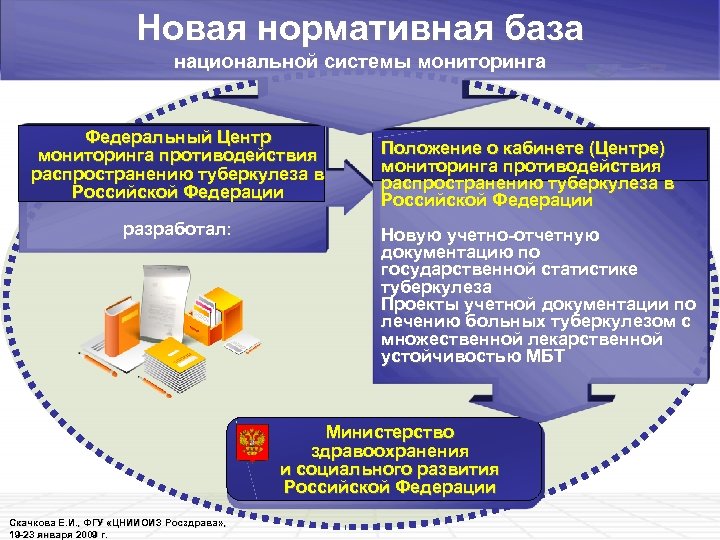 Новая нормативная база
национальной системы мониторинга

Федеральный Центр мониторинга противодействия распространению туберкулеза в Российской Федерации

разработал:

Положение о кабинете (Центре) мониторинга противодействия распространению туберкулеза в Российской Федерации

Новую учетно-отчетную документацию по государственной статистике туберкулеза
Проекты учетной документации по лечению больных туберкулезом с множественной лекарственной устойчивостью МБТ

Министерство здравоохранения и социального развития Российской Федерации

Скачкова Е.И., ФГУ «ЦНИИОИЗ Росздрава», 19-23 января 2009 г.